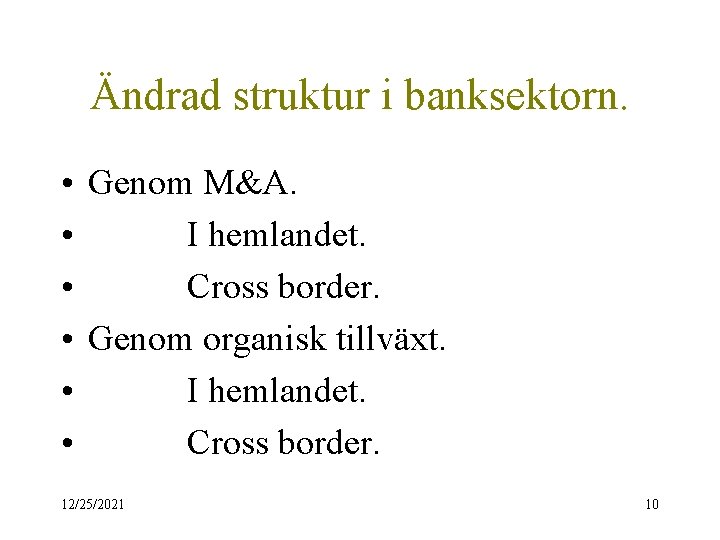 Ändrad struktur i banksektorn.

• Genom M&A.
• I hemlandet.
• Cross border.
• Genom organisk tillväxt.
• I hemlandet.
• Cross border.

12/25/2021

10